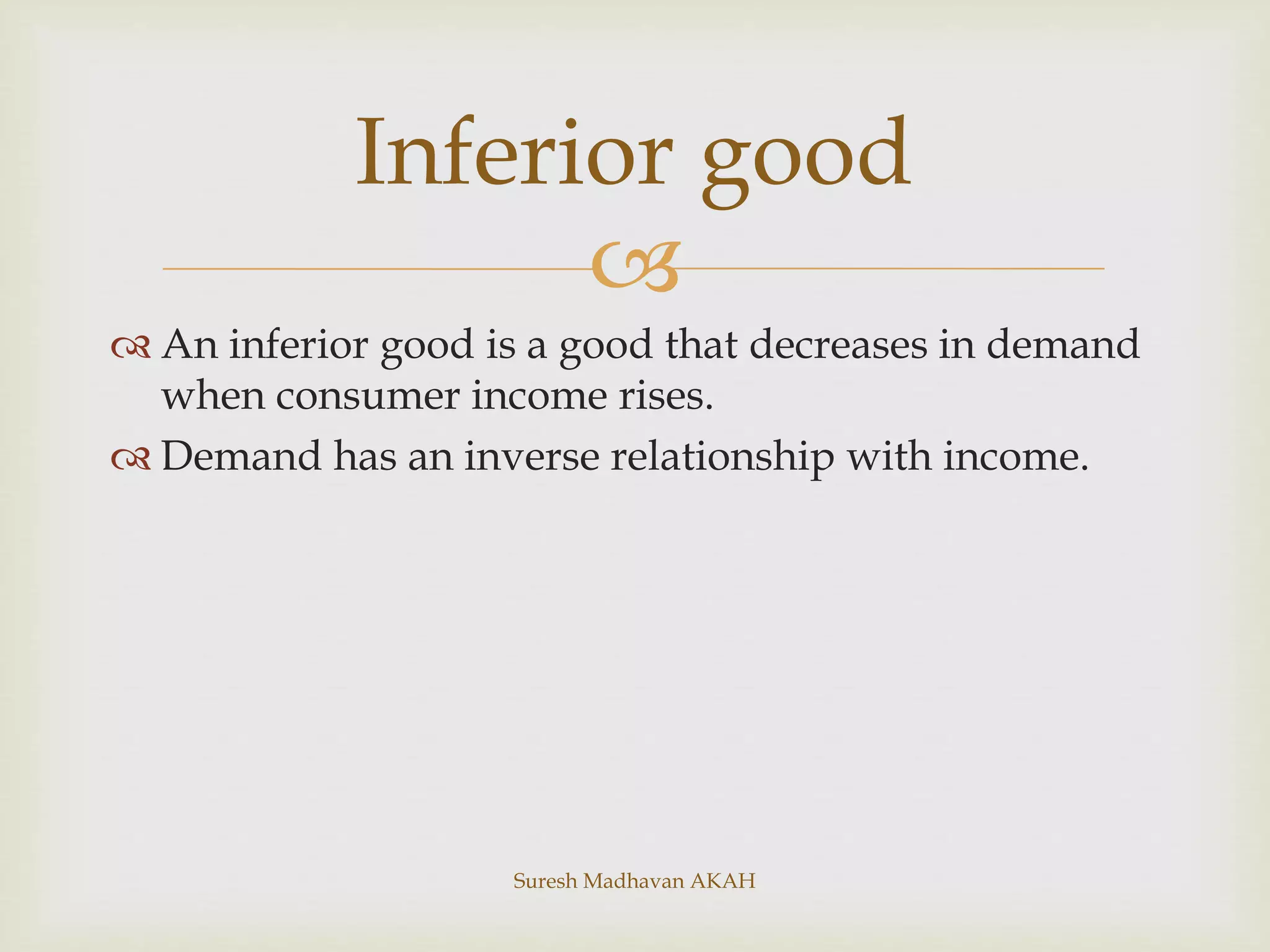 Inferior good

An inferior good is a good that decreases in demand when consumer income rises.

Demand has an inverse relationship with income.

Suresh Madhavan AKAH